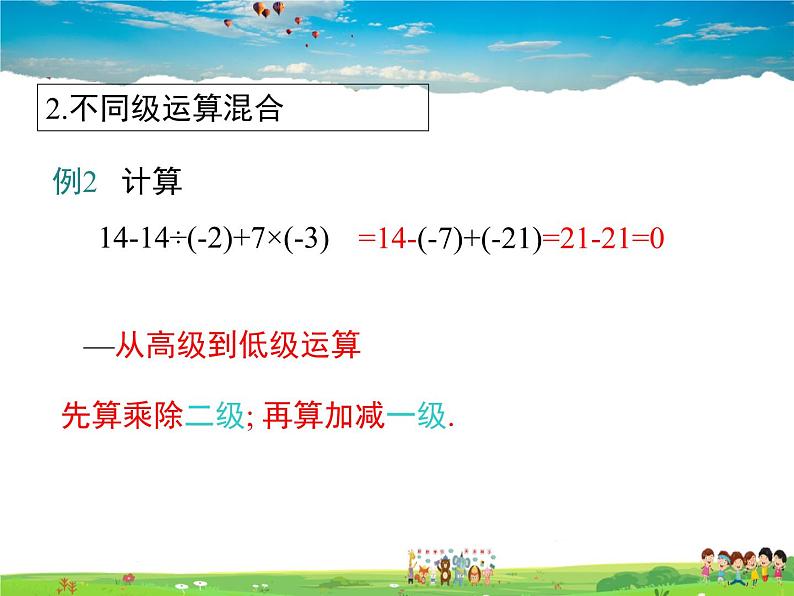 2.不同级运算混合

例2 计算

$14-14\div(-2)+7\times(-3)$ $=14-(-7)+(-21)=21-21=0$

—从高级到低级运算

先算乘除二级; 再算加减一级.